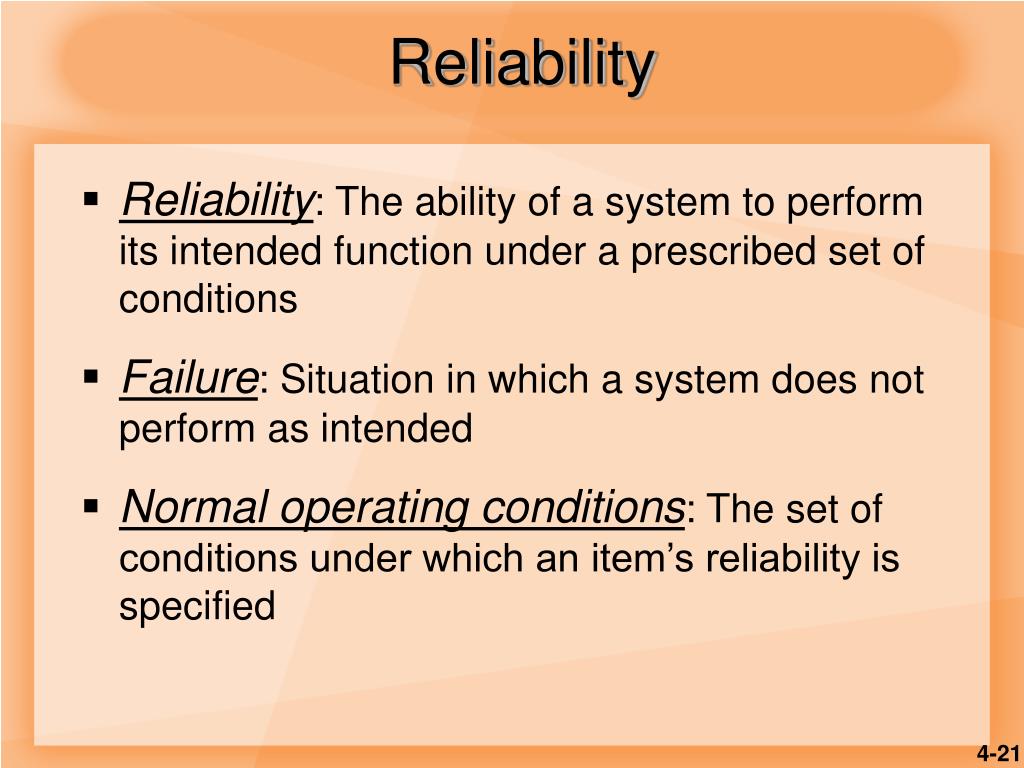 Reliability

▪ Reliability: The ability of a system to perform its intended function under a prescribed set of conditions

▪ Failure: Situation in which a system does not perform as intended

▪ Normal operating conditions: The set of conditions under which an item’s reliability is specified

4-21